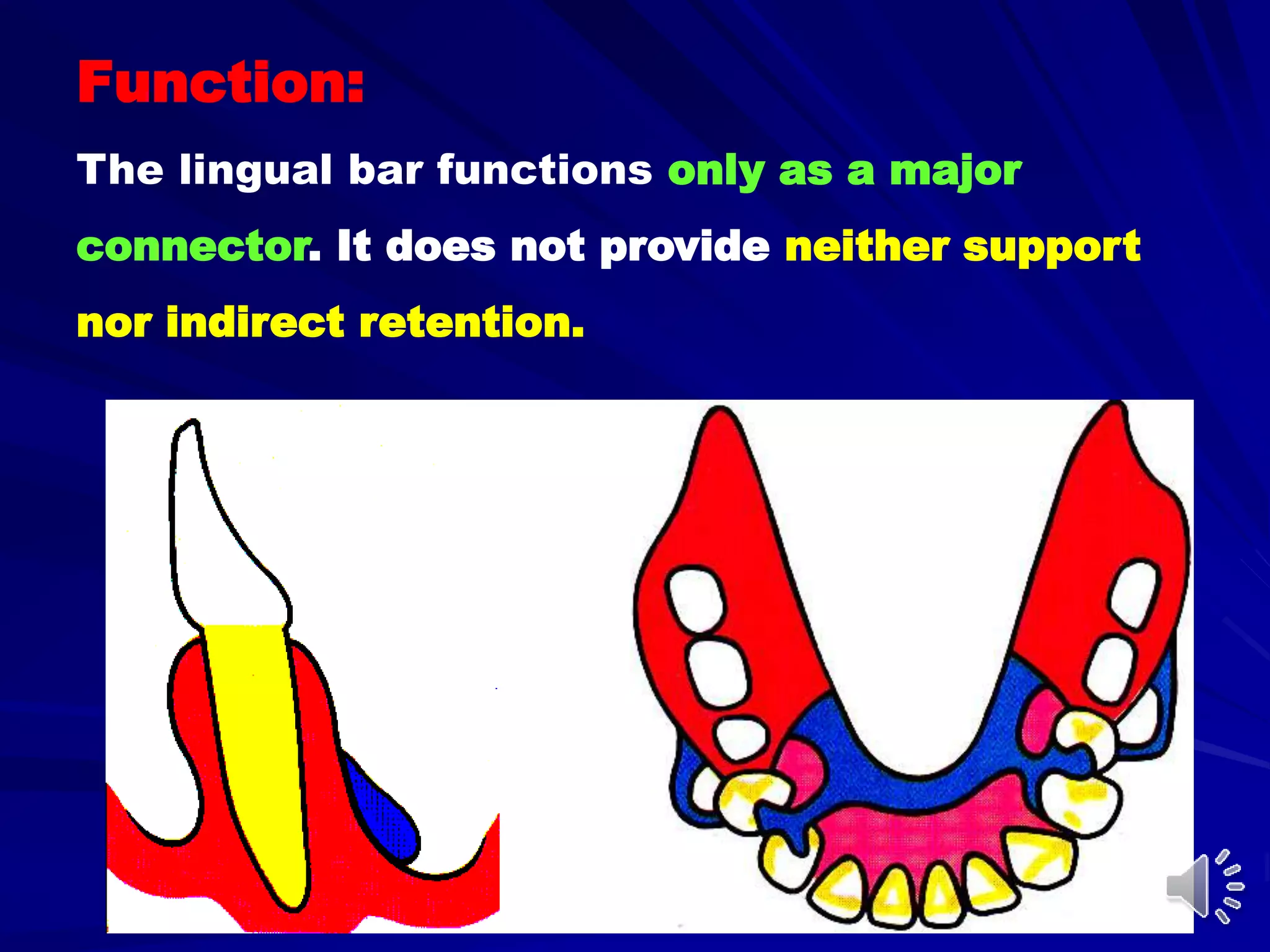 Function:

The lingual bar functions only as a major connector. It does not provide neither support nor indirect retention.